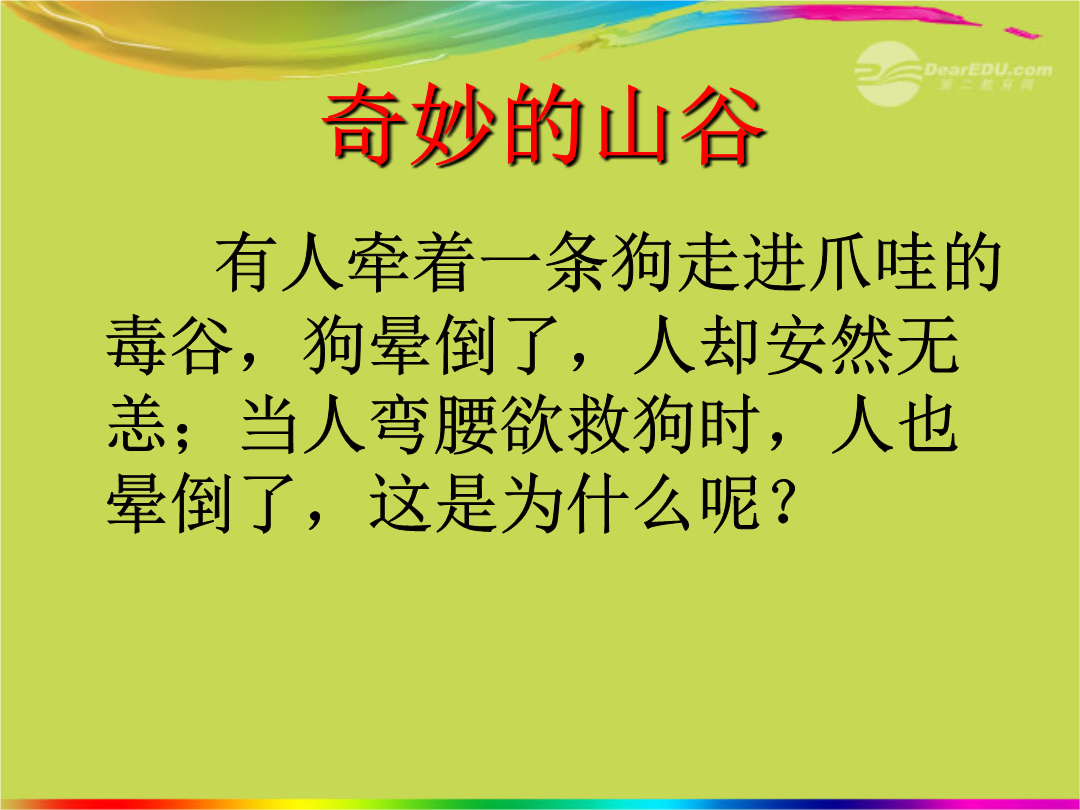 DearEDU.com
第二教育网

奇妙的山谷

有人牵着一条狗走进爪哇的毒谷，狗晕倒了，人却安然无恙；当人弯腰欲救狗时，人也晕倒了，这是为什么呢？